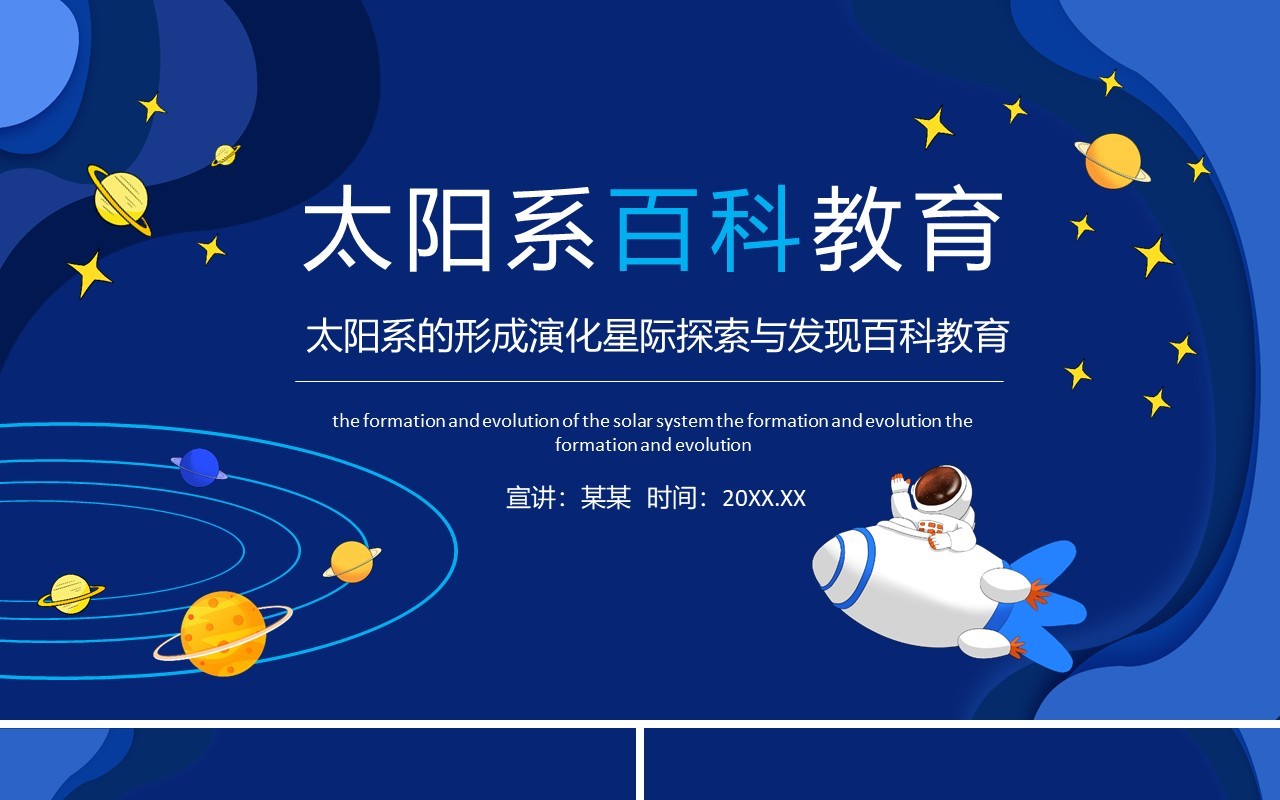 太阳系百科教育

太阳系的形成演化星际探索与发现百科教育

the formation and evolution of the solar system the formation and evolution the formation and evolution

宣讲：某某 时间：20XX.XX